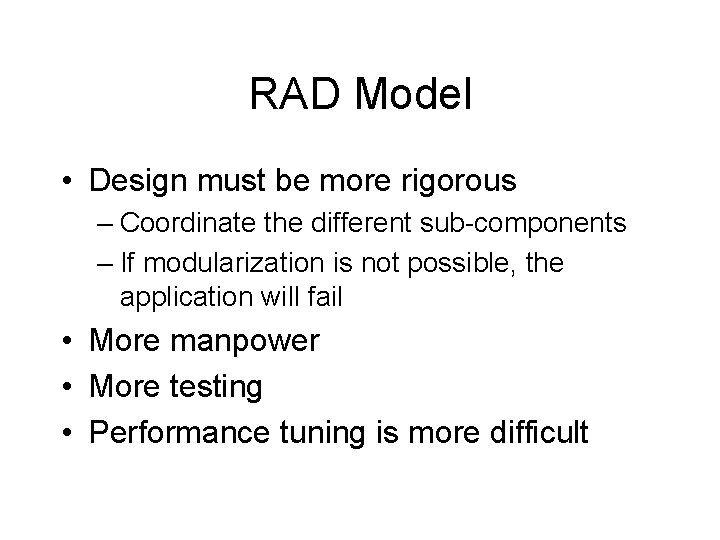 RAD Model

• Design must be more rigorous
– Coordinate the different sub-components
– If modularization is not possible, the application will fail
• More manpower
• More testing
• Performance tuning is more difficult